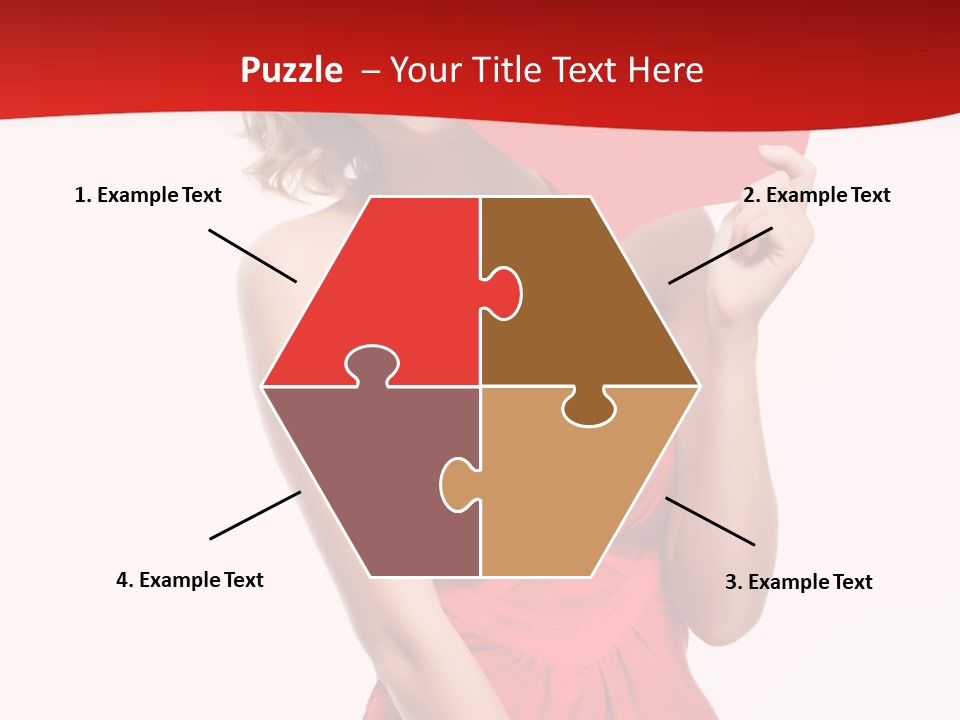 Puzzle – Your Title Text Here

1. Example Text

2. Example Text

4. Example Text

3. Example Text